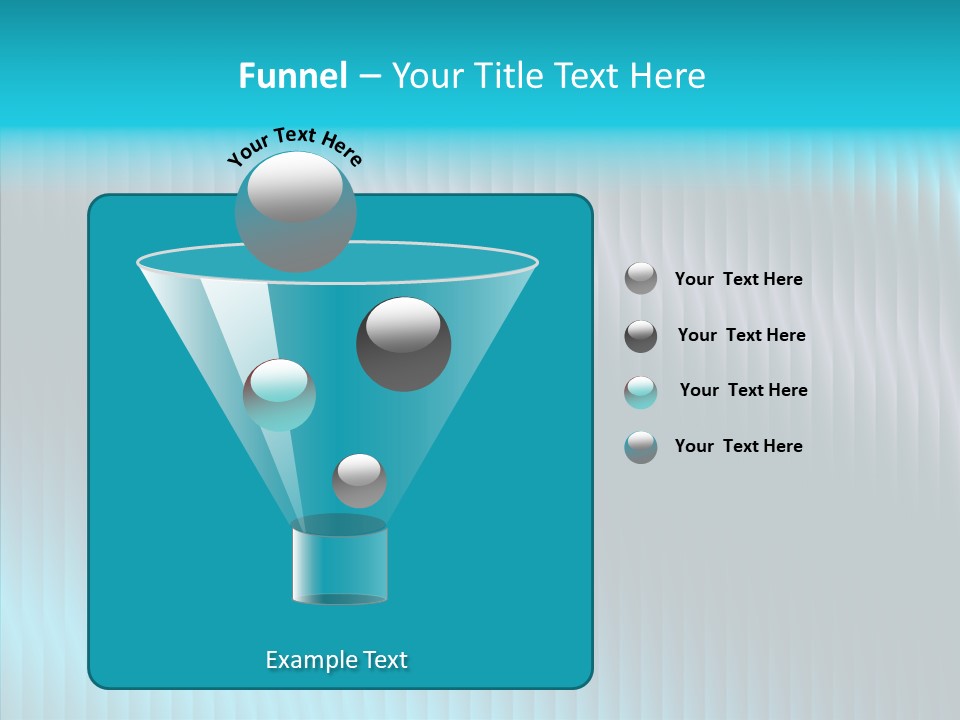 Funnel – Your Title Text Here

Your Text Here

Your Text Here

Your Text Here

Your Text Here

Your Text Here

Example Text